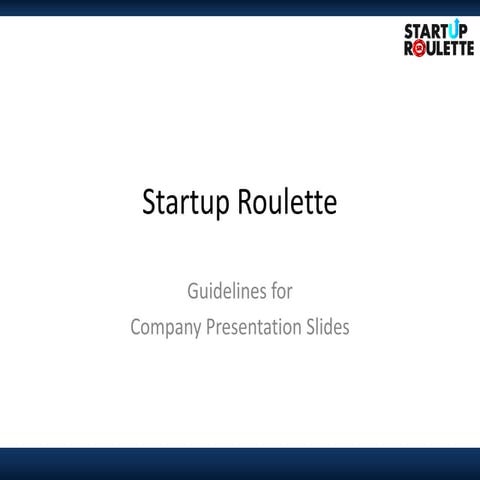 STARTUP
ROULETTE

Startup Roulette

Guidelines for
Company Presentation Slides